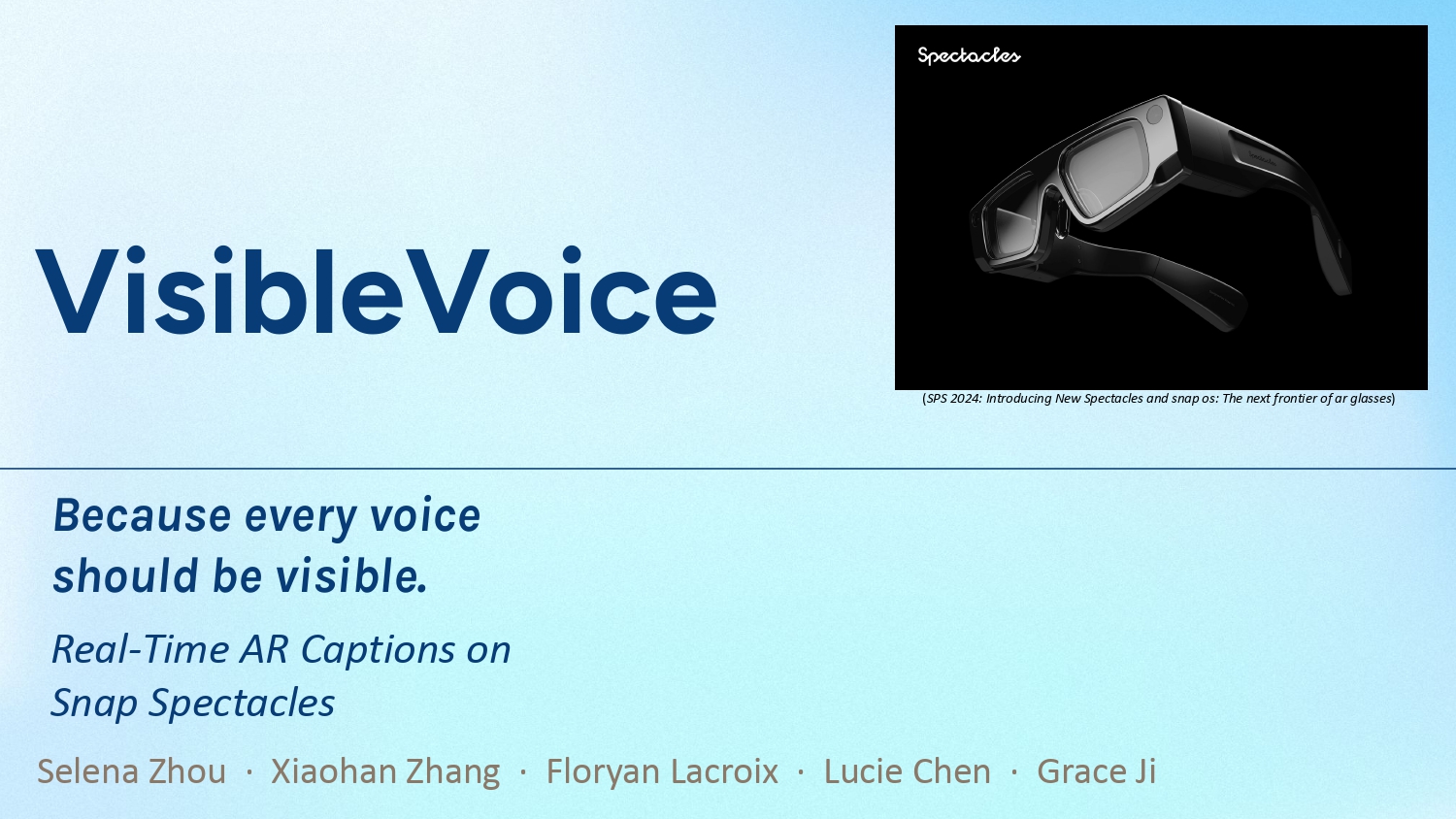 VisibleVoice

Spectacles

(SPS 2024: Introducing New Spectacles and snap os: The next frontier of ar glasses)

Because every voice should be visible.

Real-Time AR Captions on Snap Spectacles

Selena Zhou · Xiaohan Zhang · Floryan Lacroix · Lucie Chen · Grace Ji